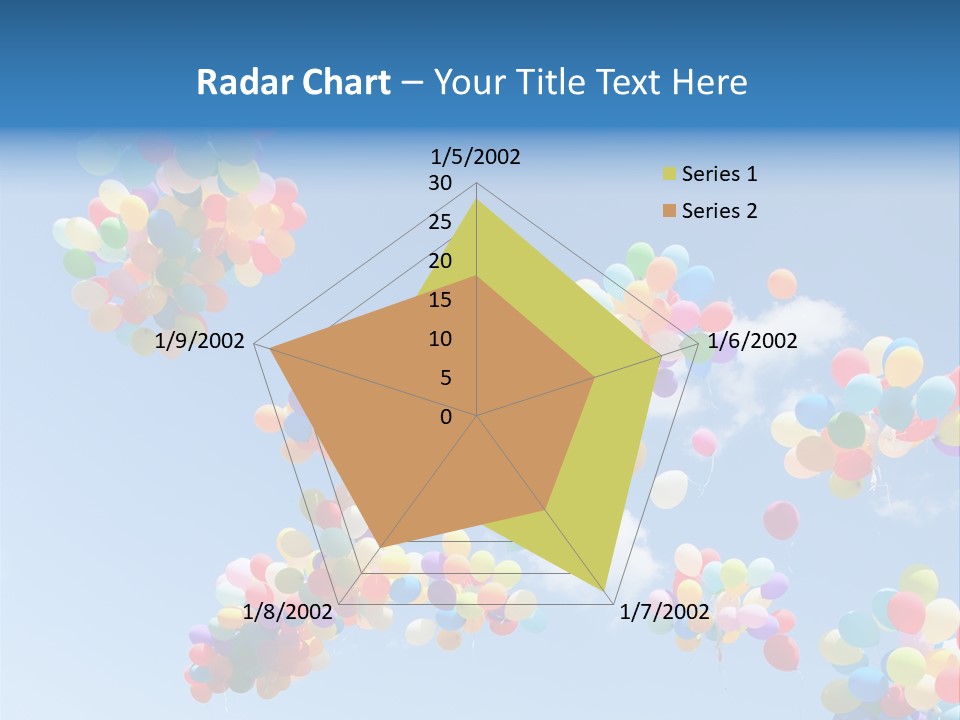 Radar Chart – Your Title Text Here

1/5/2002
30
25
20
15
10
5
0
1/6/2002
1/7/2002
1/8/2002
1/9/2002

Series 1
Series 2